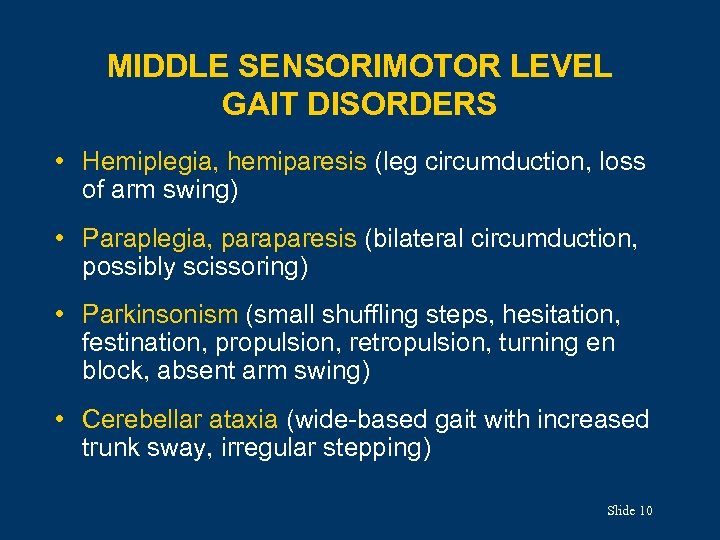 MIDDLE SENSORIMOTOR LEVEL GAIT DISORDERS

• Hemiplegia, hemiparesis (leg circumduction, loss of arm swing)

• Paraplegia, paraparesis (bilateral circumduction, possibly scissoring)

• Parkinsonism (small shuffling steps, hesitation, festination, propulsion, retropulsion, turning en block, absent arm swing)

• Cerebellar ataxia (wide-based gait with increased trunk sway, irregular stepping)

Slide 10